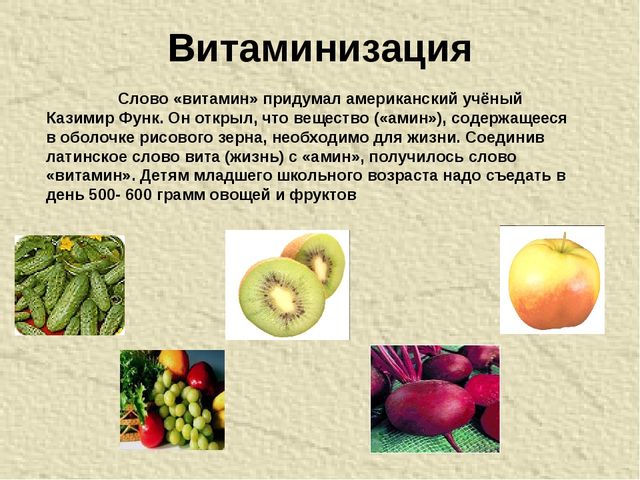 Витаминизация

Слово «витамин» придумал американский учёный Казимир Функ. Он открыл, что вещество («амин»), содержащееся в оболочке рисового зерна, необходимо для жизни. Соединив латинское слово вита (жизнь) с «амин», получилось слово «витамин». Детям младшего школьного возраста надо съедать в день 500- 600 грамм овощей и фруктов